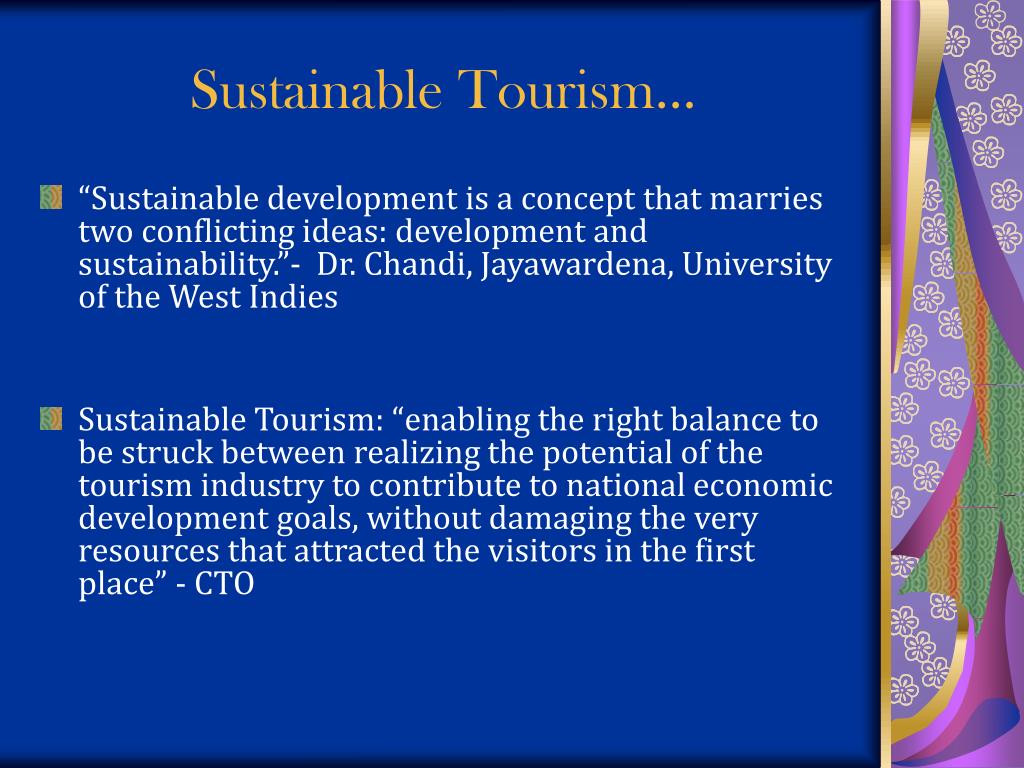 Sustainable Tourism…

“Sustainable development is a concept that marries two conflicting ideas: development and sustainability.”- Dr. Chandi, Jayawardena, University of the West Indies

Sustainable Tourism: “enabling the right balance to be struck between realizing the potential of the tourism industry to contribute to national economic development goals, without damaging the very resources that attracted the visitors in the first place” - CTO